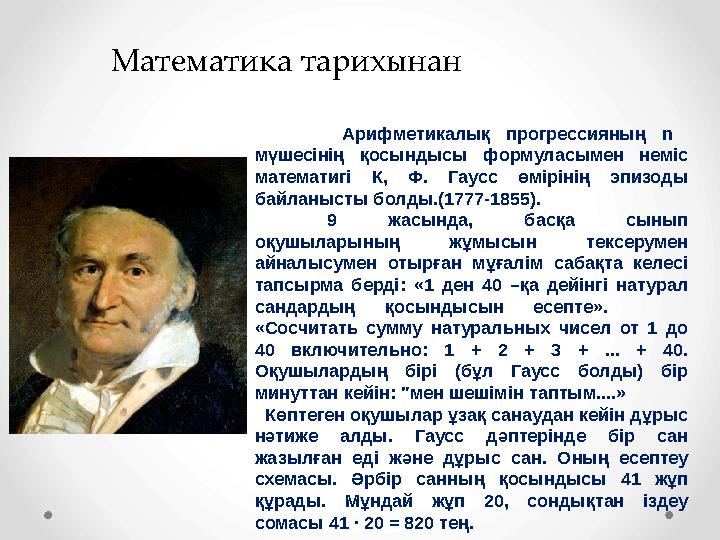 Математика тарихынан

Арифметикалық прогрессияның n мүшесінің қосындысы формуласымен неміс математигі К, Ф. Гаусс өмірінің эпизоды байланысты болды.(1777-1855).

9 жасында, басқа сынып оқушыларының жұмысын тексерумен айналысумен отырған мұғалім сабақта келесі тапсырма берді: «1 ден 40 –қа дейінгі натурал сандардың қосындысын есепте».

«Сосчитать сумму натуральных чисел от 1 до 40 включительно: 1 + 2 + 3 + ... + 40. Оқушылардың бірі (бұл Гаусс болды) бір минуттан кейін: "мен шешімін таптым....»

Көптеген оқушылар ұзақ санаудан кейін дұрыс нәтиже алды. Гаусс дәптерінде бір сан жазылған еді және дұрыс сан. Оның есептеу схемасы. Әрбір санның қосындысы 41 жұп құрады. Мұндай жұп 20, сондықтан іздеу сомасы 41 · 20 = 820 тең.